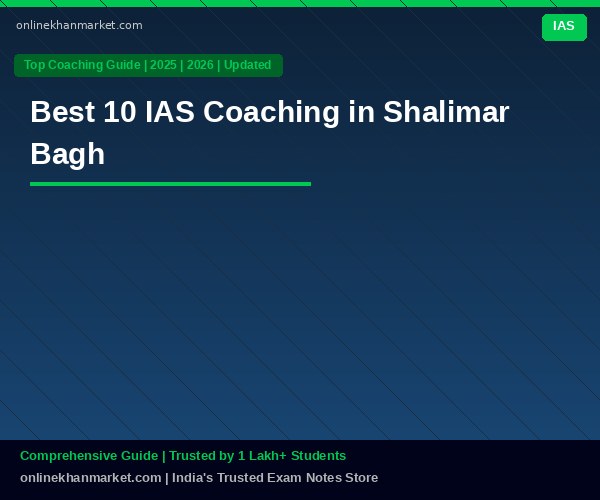 onlinekhanmarket.com

IAS

Top Coaching Guide | 2025 | 2026 | Updated

Best 10 IAS Coaching in Shalimar Bagh

Comprehensive Guide | Trusted by 1 Lakh+ Students

onlinekhanmarket.com | India's Trusted Exam Notes Store